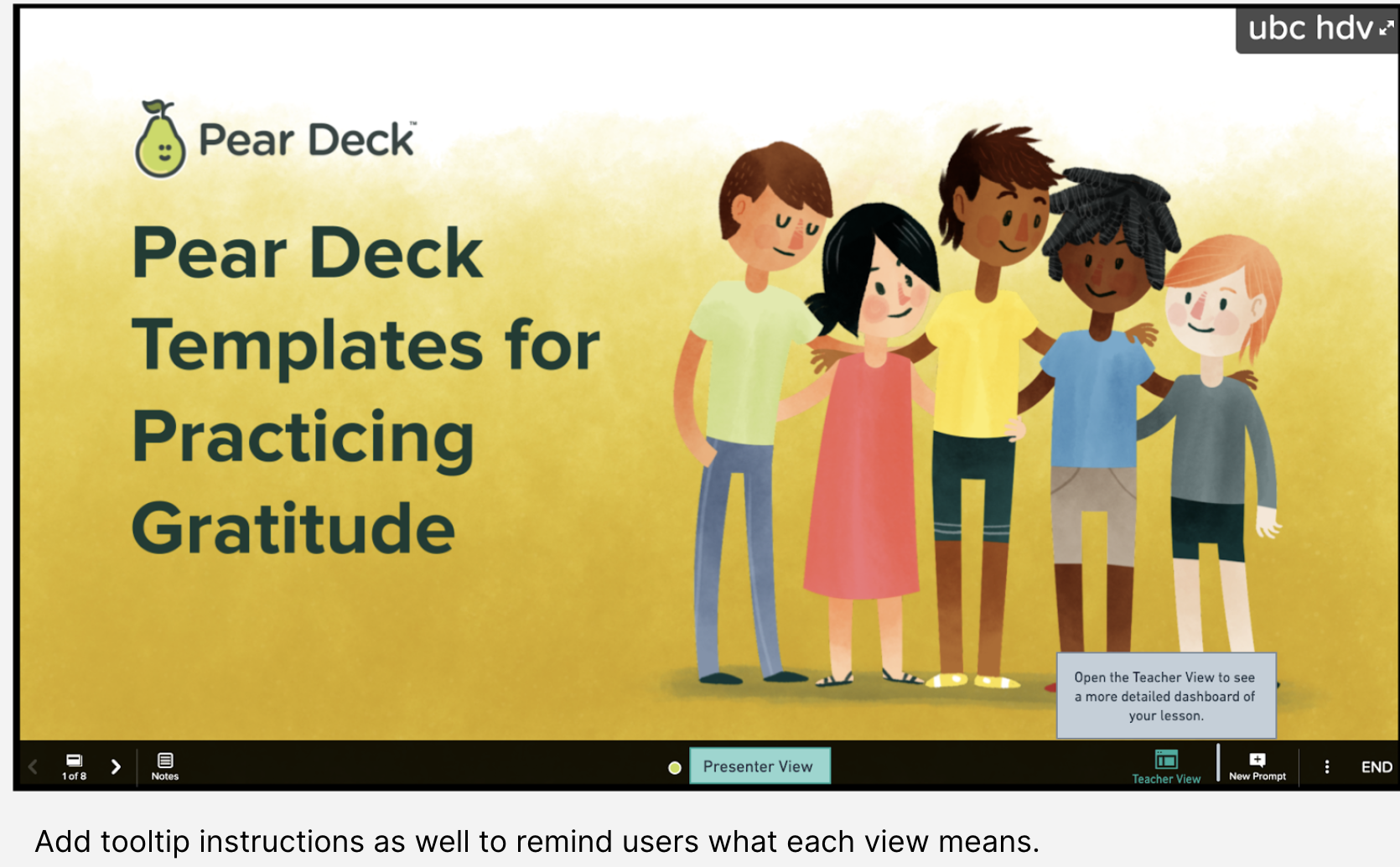 ubc hdv

Pear Deck™

Pear Deck Templates for Practicing Gratitude

Open the Teacher View to see a more detailed dashboard of your lesson.

1 of 8

Notes

Presenter View

Teacher View

New Prompt

END

Add tooltip instructions as well to remind users what each view means.